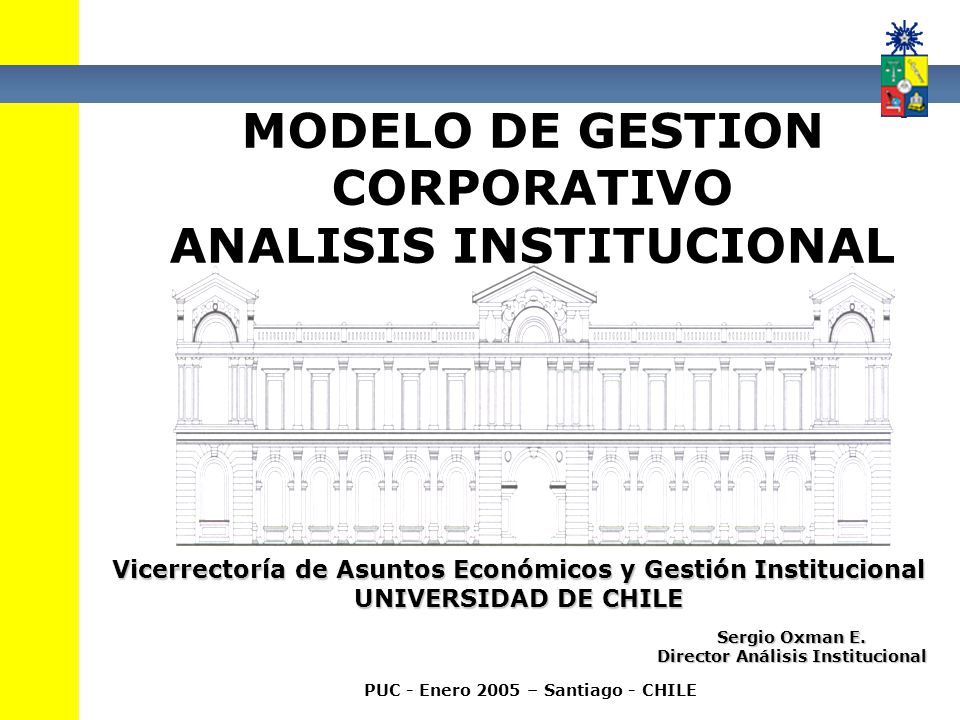 MODELO DE GESTION CORPORATIVO
ANALISIS INSTITUCIONAL

Vicerrectoría de Asuntos Económicos y Gestión Institucional
UNIVERSIDAD DE CHILE

Sergio Oxman E.
Director Análisis Institucional

PUC - Enero 2005 – Santiago - CHILE